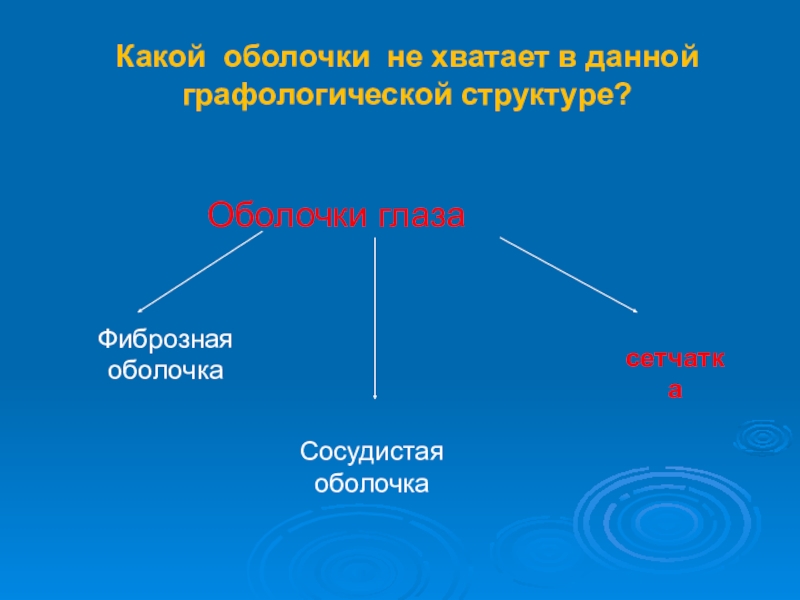 Какой оболочки не хватает в данной графологической структуре?

Оболочки глаза

Фиброзная оболочка

Сосудистая оболочка

сетчатка